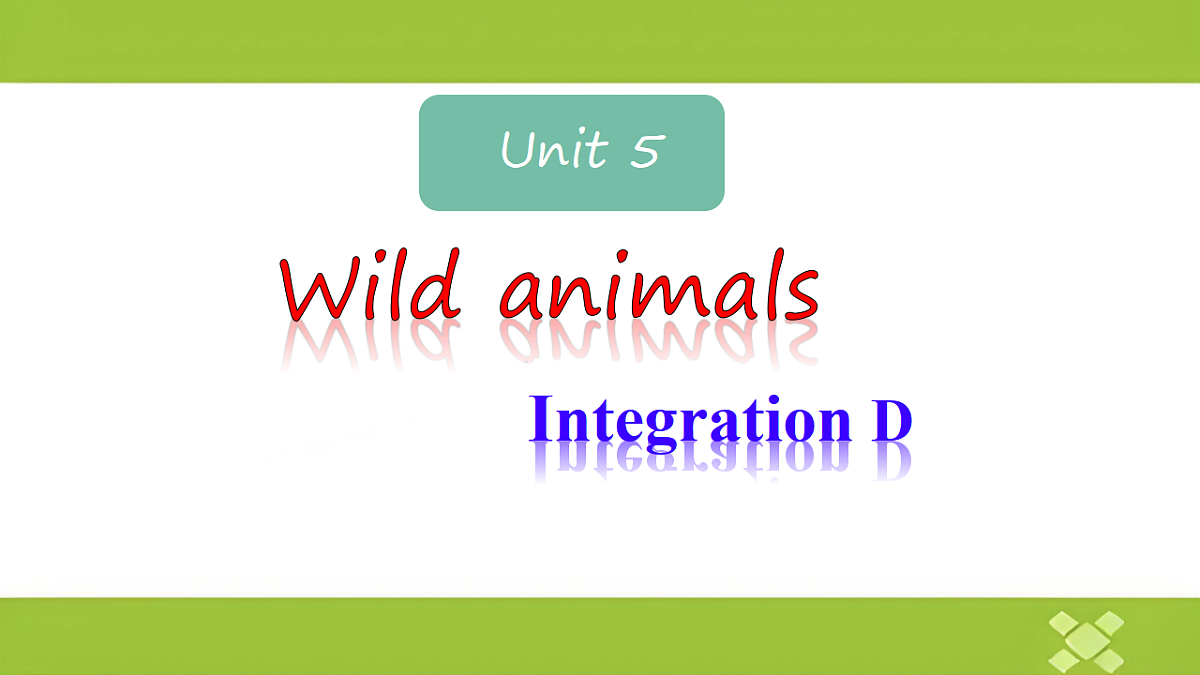 Unit 5

Wild animals

Integration D